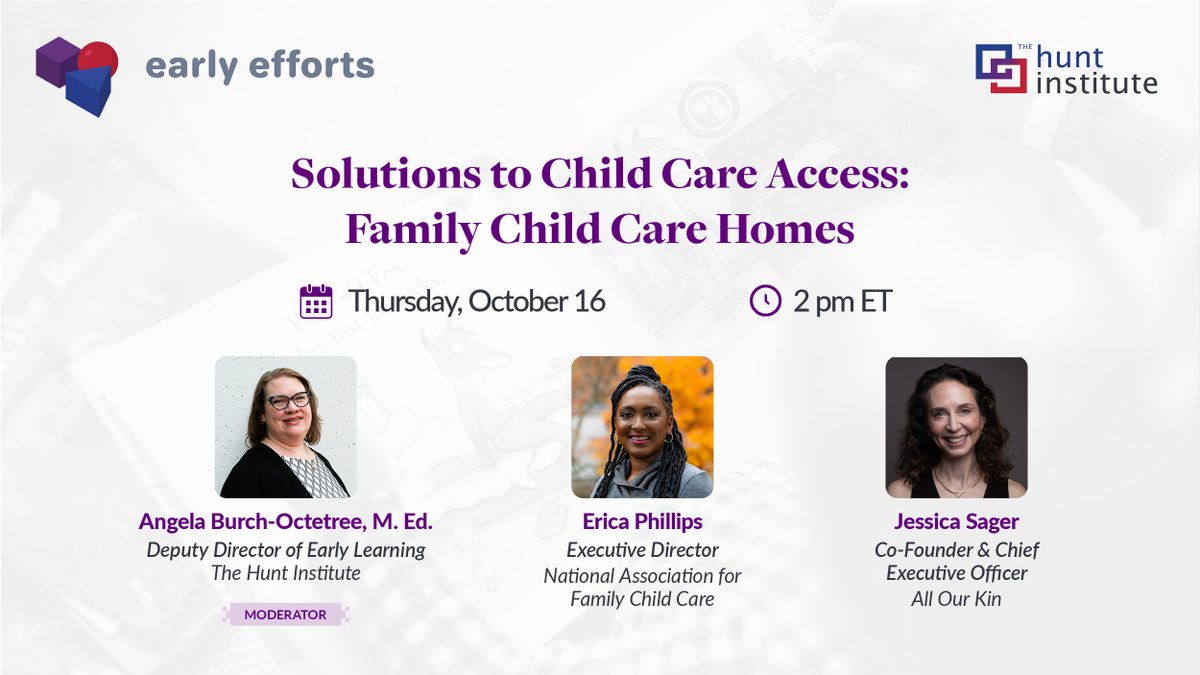 early efforts

THE hunt institute

Solutions to Child Care Access: Family Child Care Homes

Thursday, October 16

2 pm ET

Angela Burch-Octetree, M. Ed.
Deputy Director of Early Learning
The Hunt Institute

MODERATOR

Erica Phillips
Executive Director
National Association for Family Child Care

Jessica Sager
Co-Founder & Chief Executive Officer
All Our Kin